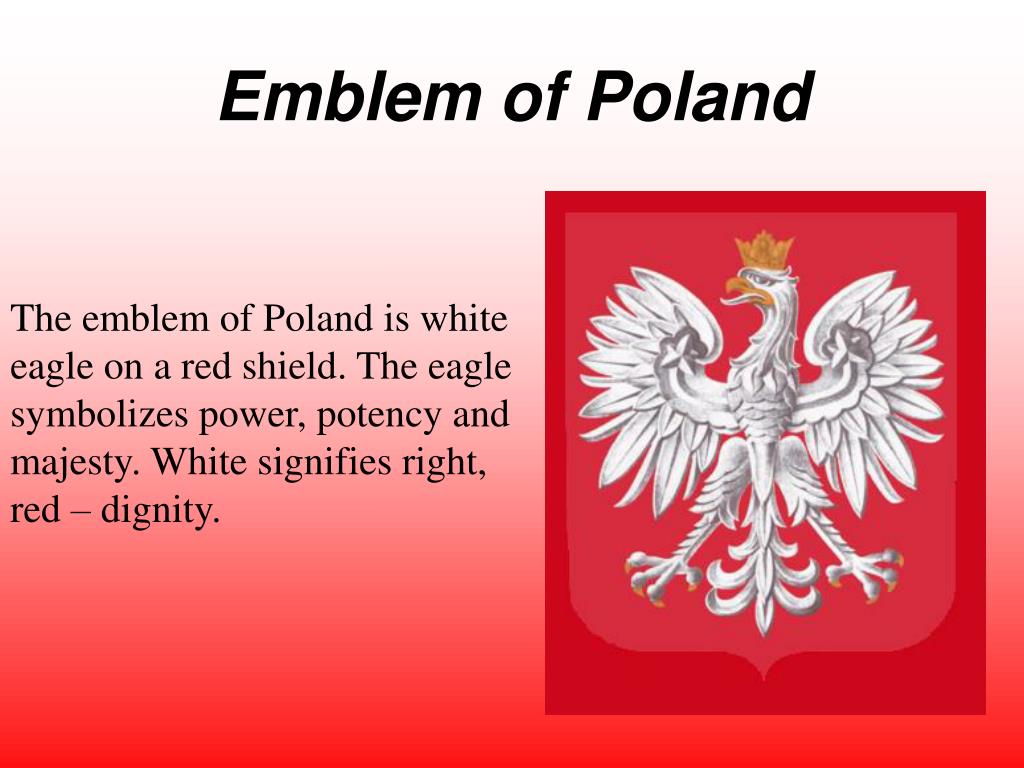 Emblem of Poland

The emblem of Poland is white eagle on a red shield. The eagle symbolizes power, potency and majesty. White signifies right, red – dignity.